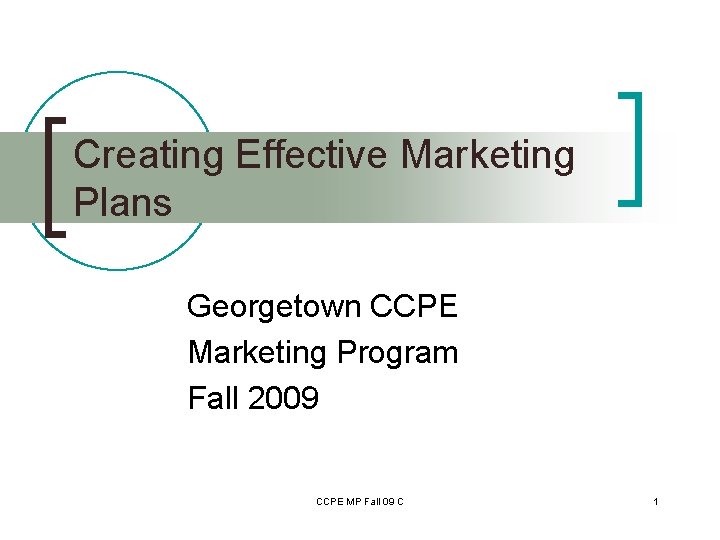 Creating Effective Marketing Plans

Georgetown CCPE
Marketing Program
Fall 2009

CCPE MP Fall 09 C

1